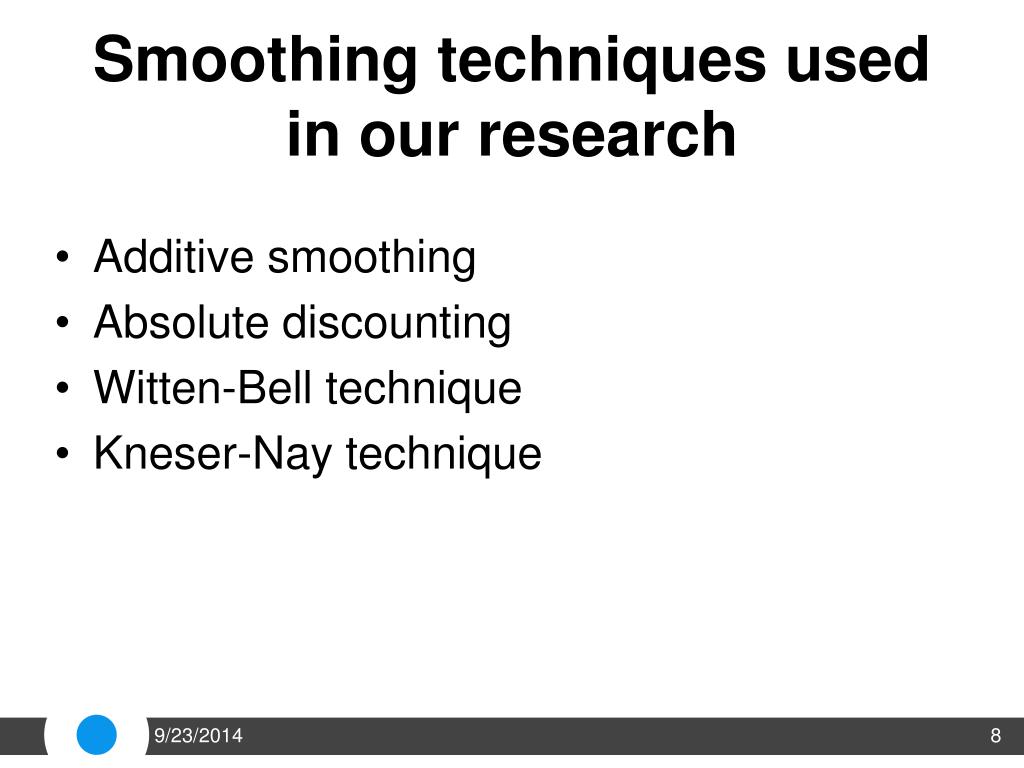 Smoothing techniques used in our research

• Additive smoothing
• Absolute discounting
• Witten-Bell technique
• Kneser-Nay technique

9/23/2014

8